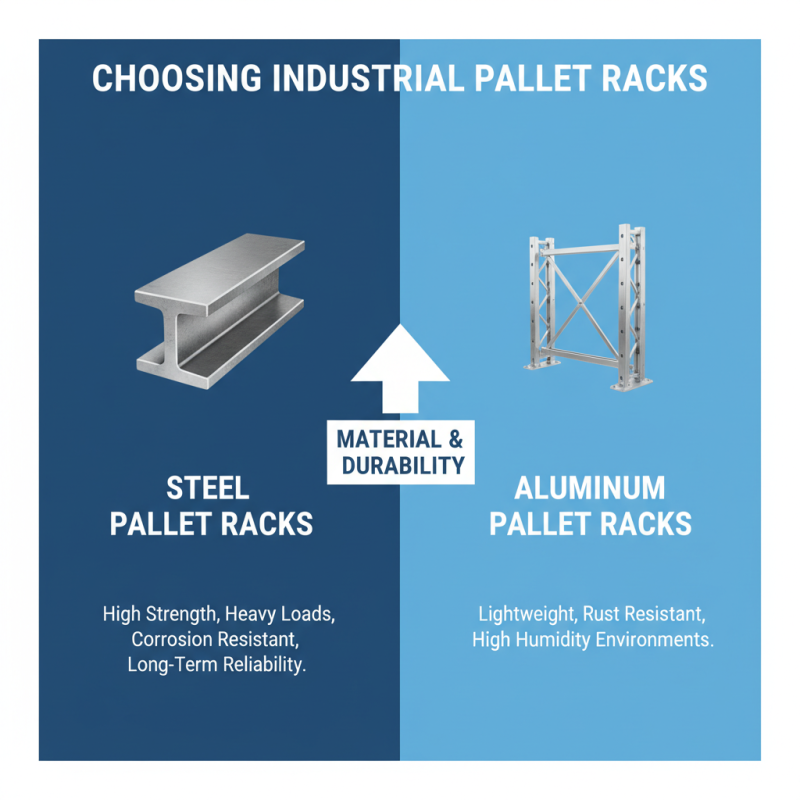 CHOOSING INDUSTRIAL PALLET RACKS

MATERIAL & DURABILITY

STEEL PALLET RACKS

High Strength, Heavy Loads, Corrosion Resistant, Long-Term Reliability.

ALUMINUM PALLET RACKS

Lightweight, Rust Resistant, High Humidity Environments.